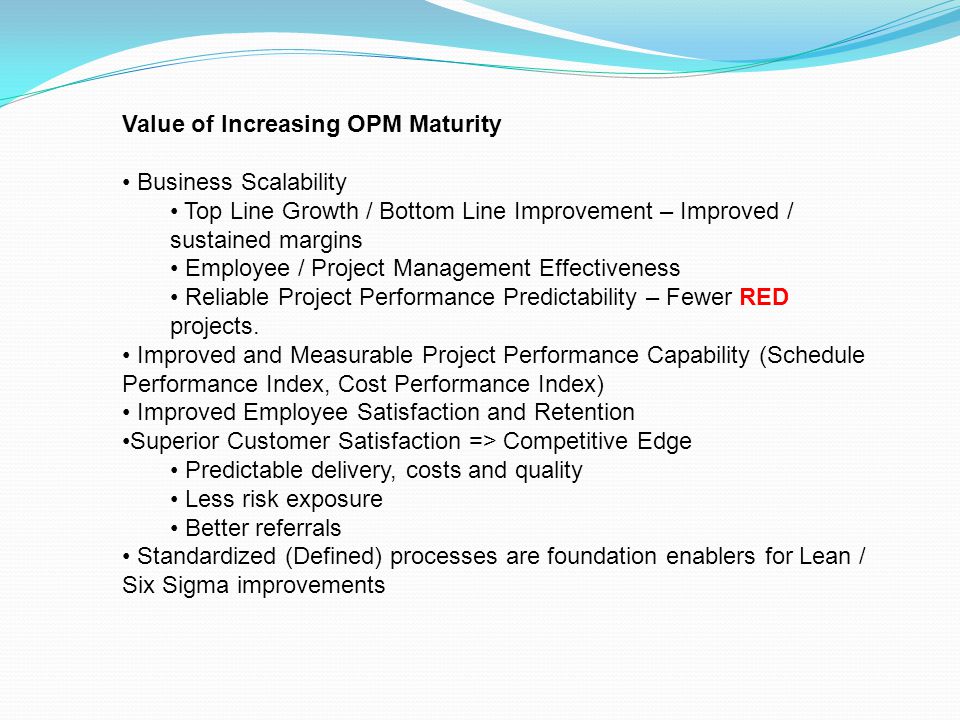 Value of Increasing OPM Maturity

• Business Scalability
• Top Line Growth / Bottom Line Improvement – Improved / sustained margins
• Employee / Project Management Effectiveness
• Reliable Project Performance Predictability – Fewer RED projects.
• Improved and Measurable Project Performance Capability (Schedule Performance Index, Cost Performance Index)
• Improved Employee Satisfaction and Retention
•Superior Customer Satisfaction => Competitive Edge
• Predictable delivery, costs and quality
• Less risk exposure
• Better referrals
• Standardized (Defined) processes are foundation enablers for Lean / Six Sigma improvements